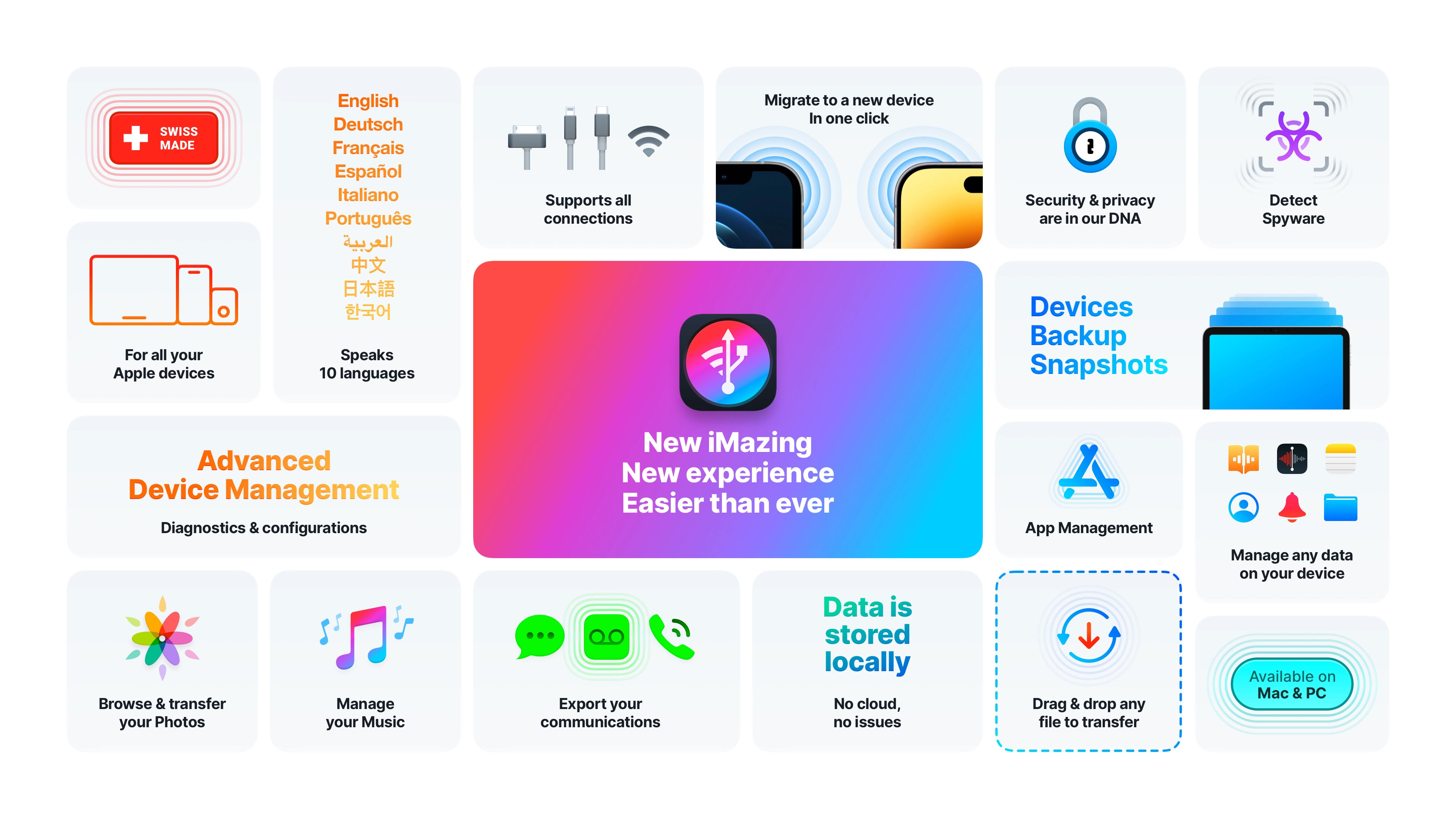 SWISS MADE

English
Deutsch
Français
Español
Italiano
Português
العربية
中文
日本語
한국어

Speaks
10 languages

Supports all
connections

Migrate to a new device
In one click

Security & privacy
are in our DNA

Detect
Spyware

For all your
Apple devices

New iMazing
New experience
Easier than ever

Devices
Backup
Snapshots

Advanced
Device Management

Diagnostics & configurations

App Management

Manage any data
on your device

Browse & transfer
your Photos

Manage
your Music

Export your
communications

Data is
stored
locally

No cloud,
no issues

Drag & drop any
file to transfer

Available on
Mac & PC